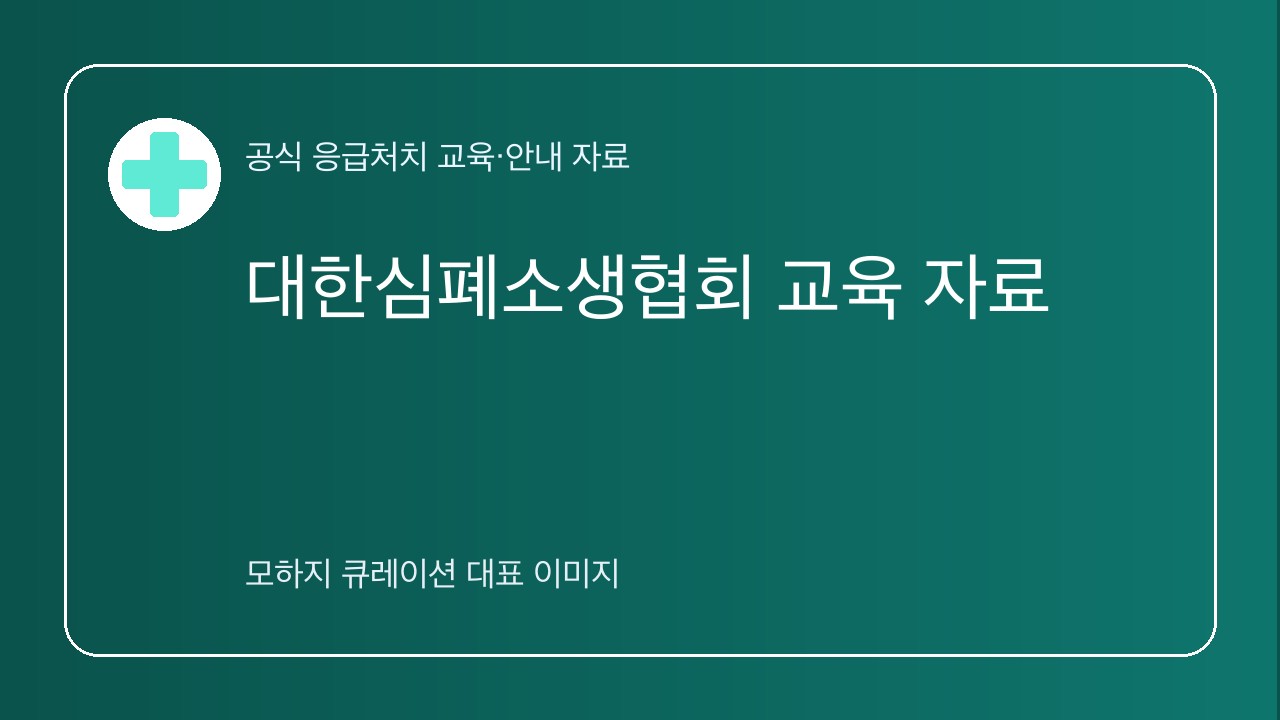 공식 응급처치 교육·안내 자료

대한심폐소생협회 교육 자료

모하지 큐레이션 대표 이미지